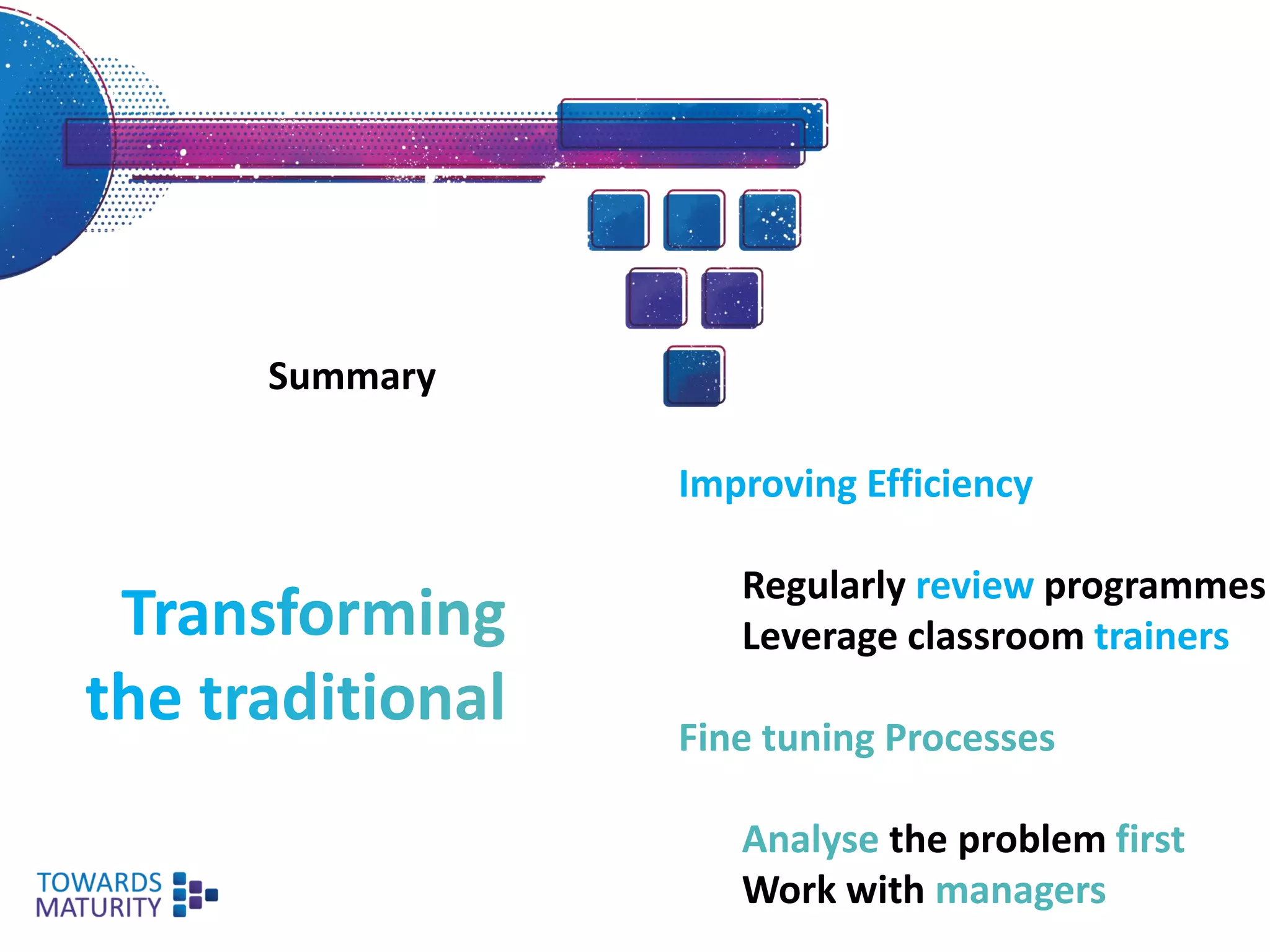 Summary

Transforming the traditional

Improving Efficiency

Regularly review programmes
Leverage classroom trainers

Fine tuning Processes

Analyse the problem first
Work with managers

TOWARDS MATURITY